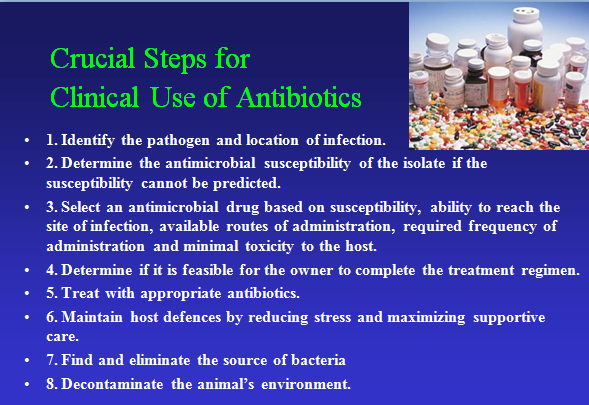 Crucial Steps for
Clinical Use of Antibiotics

• 1. Identify the pathogen and location of infection.
• 2. Determine the antimicrobial susceptibility of the isolate if the susceptibility cannot be predicted.
• 3. Select an antimicrobial drug based on susceptibility, ability to reach the site of infection, available routes of administration, required frequency of administration and minimal toxicity to the host.
• 4. Determine if it is feasible for the owner to complete the treatment regimen.
• 5. Treat with appropriate antibiotics.
• 6. Maintain host defences by reducing stress and maximizing supportive care.
• 7. Find and eliminate the source of bacteria
• 8. Decontaminate the animal's environment.